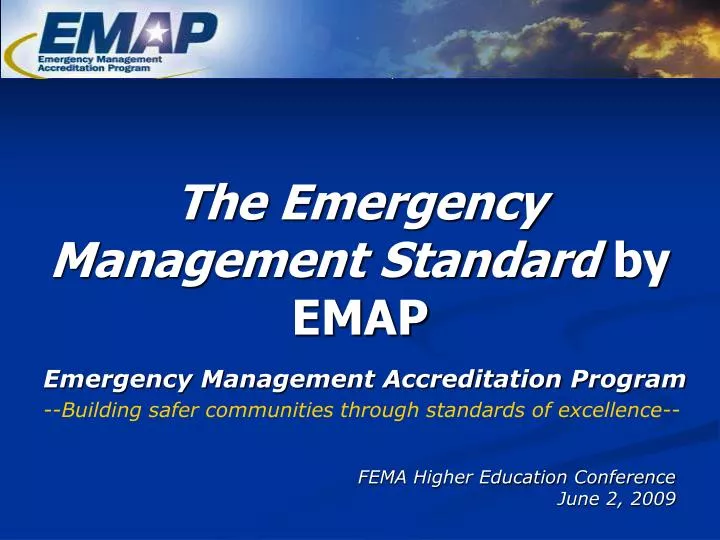 EMAP
Emergency Management Accreditation Program

The Emergency Management Standard by EMAP

Emergency Management Accreditation Program
--Building safer communities through standards of excellence--

FEMA Higher Education Conference
June 2, 2009